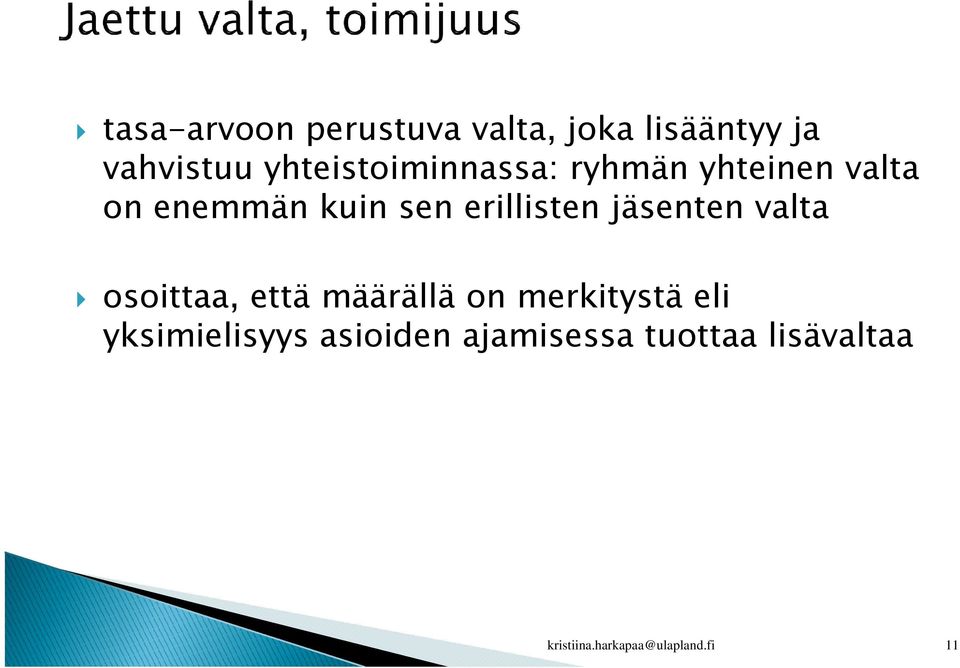 Jaettu valta, toimijuus

tasa-arvoon perustuva valta, joka lisääntyy ja vahvistuu yhteistoiminnassa: ryhmän yhteinen valta on enemmän kuin sen erillisten jäsenten valta

osoittaa, että määrällä on merkitystä eli yksimielisyys asioiden ajamisessa tuottaa lisävaltaa

kristiina.harkapaa@ulapland.fi

11